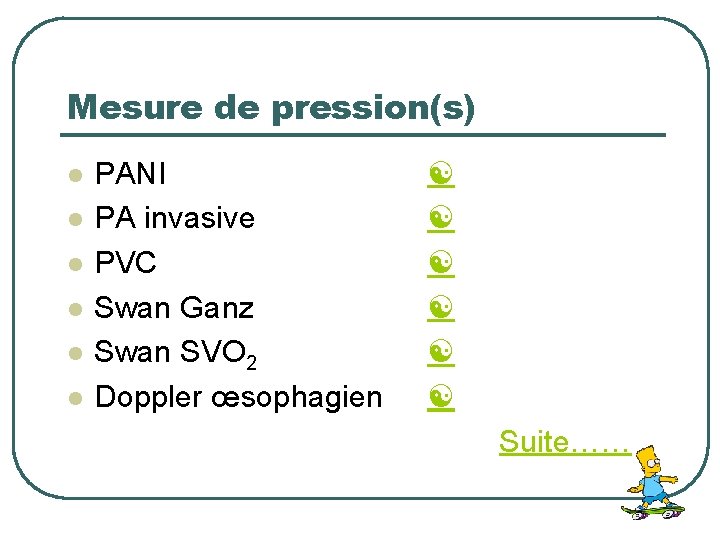 Mesure de pression(s)

- PANI ☯
- PA invasive ☯
- PVC ☯
- Swan Ganz ☯
- Swan $SVO_2$ ☯
- Doppler œsophagien ☯

Suite……